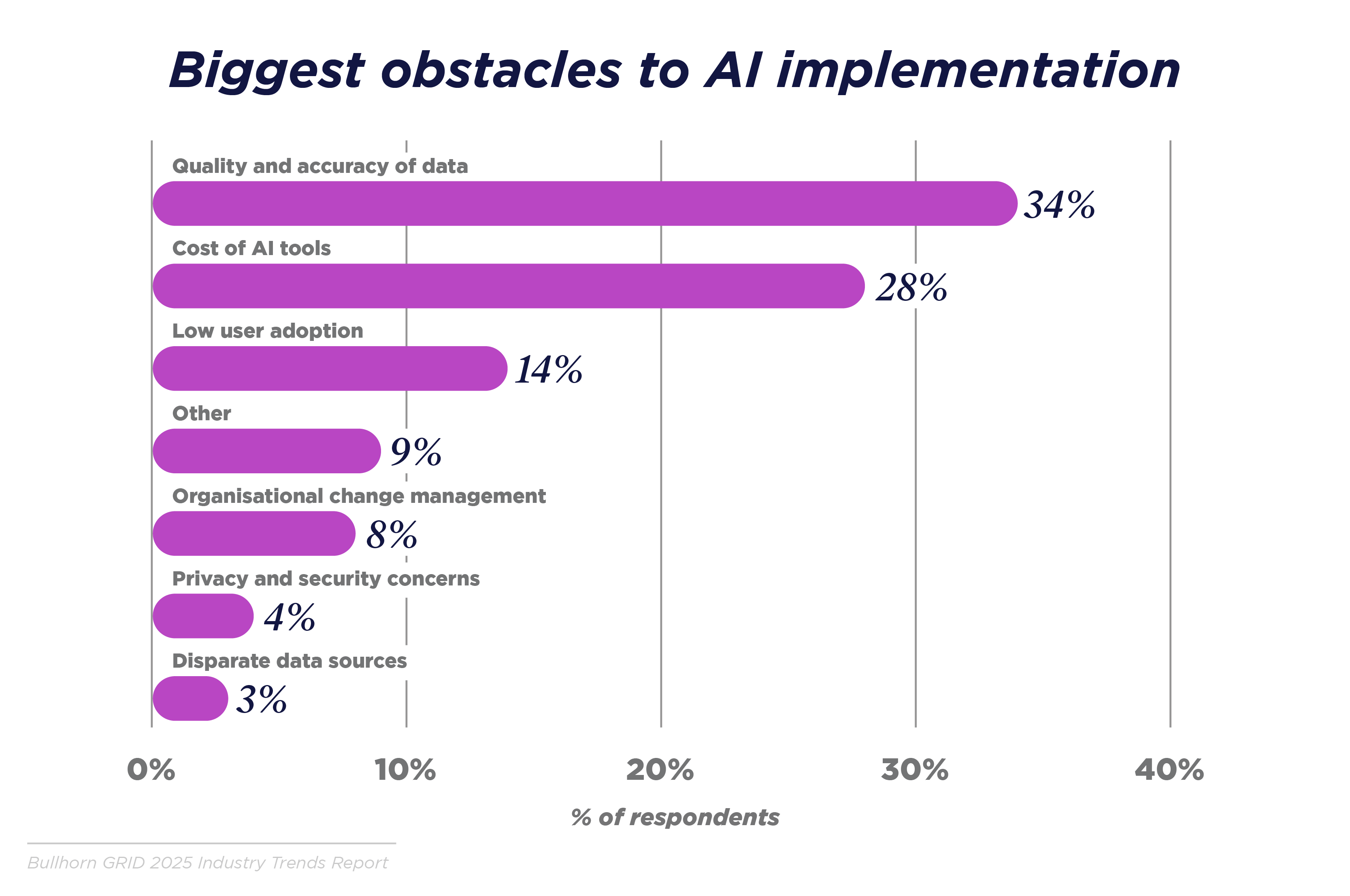 Biggest obstacles to AI implementation

Quality and accuracy of data
34%

Cost of AI tools
28%

Low user adoption
14%

Other
9%

Organisational change management
8%

Privacy and security concerns
4%

Disparate data sources
3%

0%
10%
20%
30%
40%

% of respondents

Bullhorn GRID 2025 Industry Trends Report